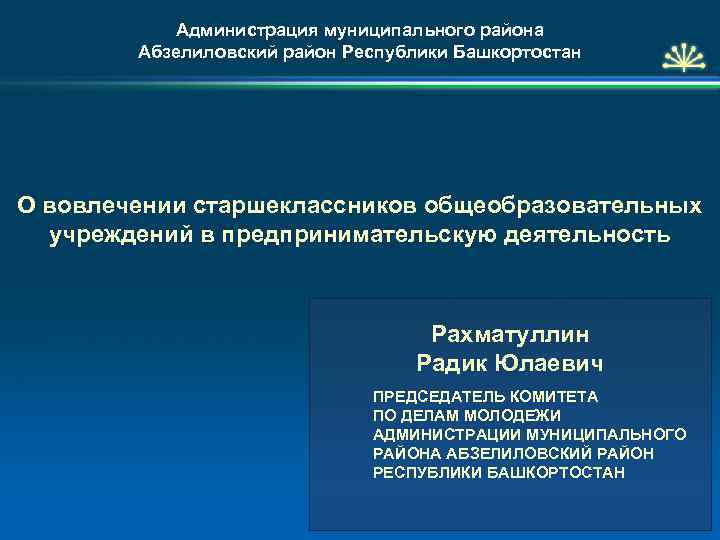 Администрация муниципального района
Абзелиловский район Республики Башкортостан

О вовлечении старшеклассников общеобразовательных учреждений в предпринимательскую деятельность

Рахматуллин
Радик Юлаевич

ПРЕДСЕДАТЕЛЬ КОМИТЕТА
ПО ДЕЛАМ МОЛОДЕЖИ
АДМИНИСТРАЦИИ МУНИЦИПАЛЬНОГО
РАЙОНА АБЗЕЛИЛОВСКИЙ РАЙОН
РЕСПУБЛИКИ БАШКОРТОСТАН